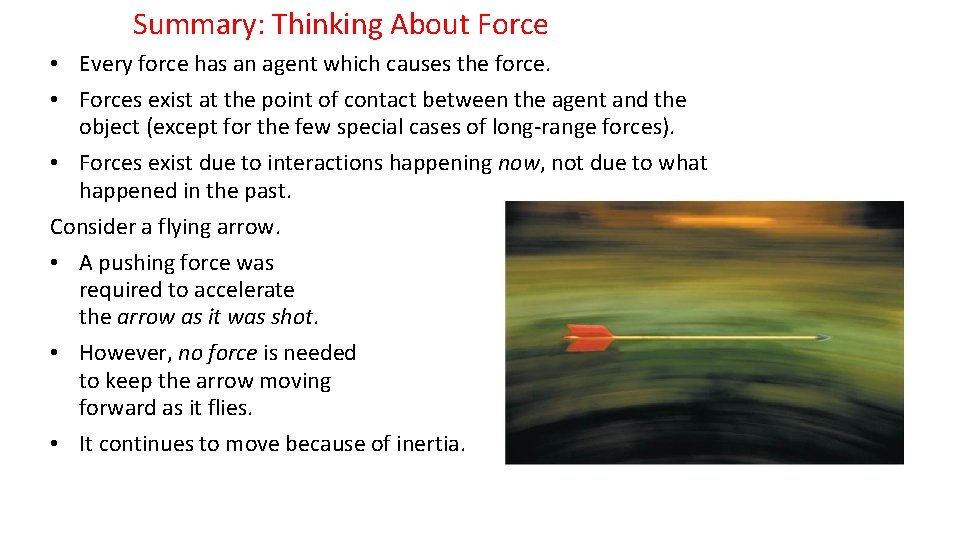 Summary: Thinking About Force

• Every force has an agent which causes the force.

• Forces exist at the point of contact between the agent and the object (except for the few special cases of long-range forces).

• Forces exist due to interactions happening now, not due to what happened in the past.

Consider a flying arrow.

• A pushing force was required to accelerate the arrow as it was shot.

• However, no force is needed to keep the arrow moving forward as it flies.

• It continues to move because of inertia.